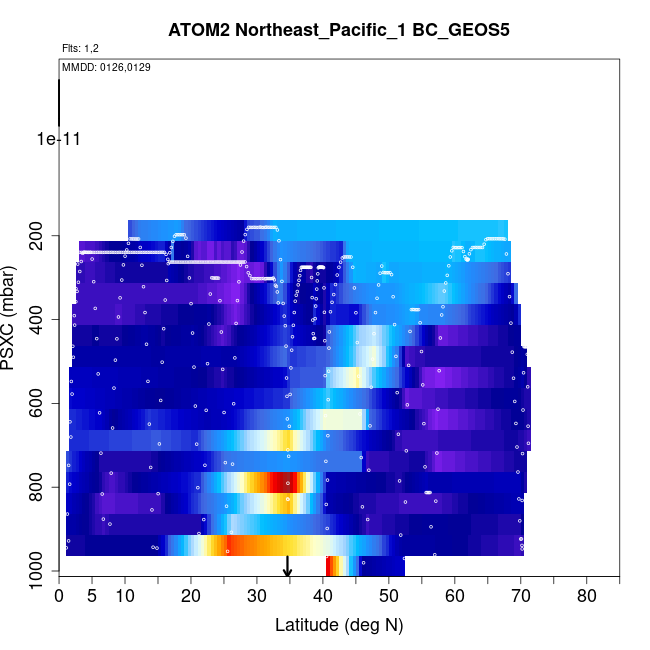 ATOM2 Northeast_Pacific_1 BC_GEOS5

Flts: 1,2

MMDD: 0126,0129

1e-11

PSXC (mbar)

200
400
600
800
1000

0 5 10 20 30 40 50 60 70 80

Latitude (deg N)